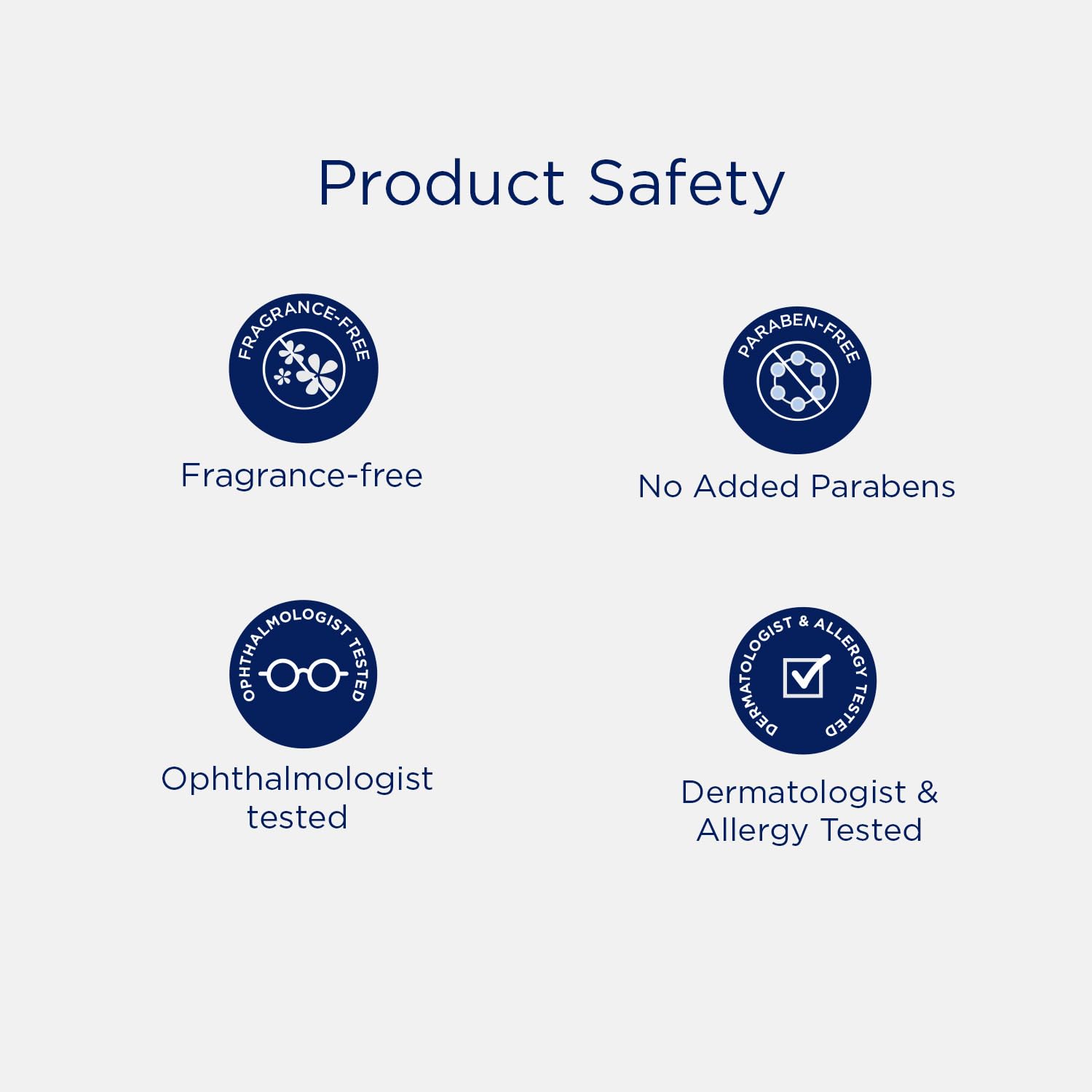 Product Safety

FRAGRANCE-FREE

Fragrance-free

PARABEN-FREE

No Added Parabens

OPHTHALMOLOGIST TESTED

Ophthalmologist tested

DERMATOLOGIST & ALLERGY TESTED

Dermatologist & Allergy Tested